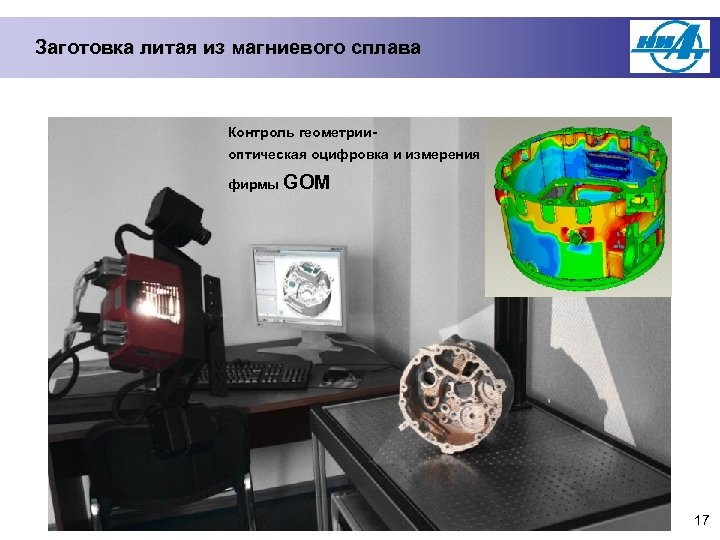 Заготовка литая из магниевого сплава

НИАТ

Контроль геометрии-
оптическая оцифровка и измерения
фирмы GOM

17